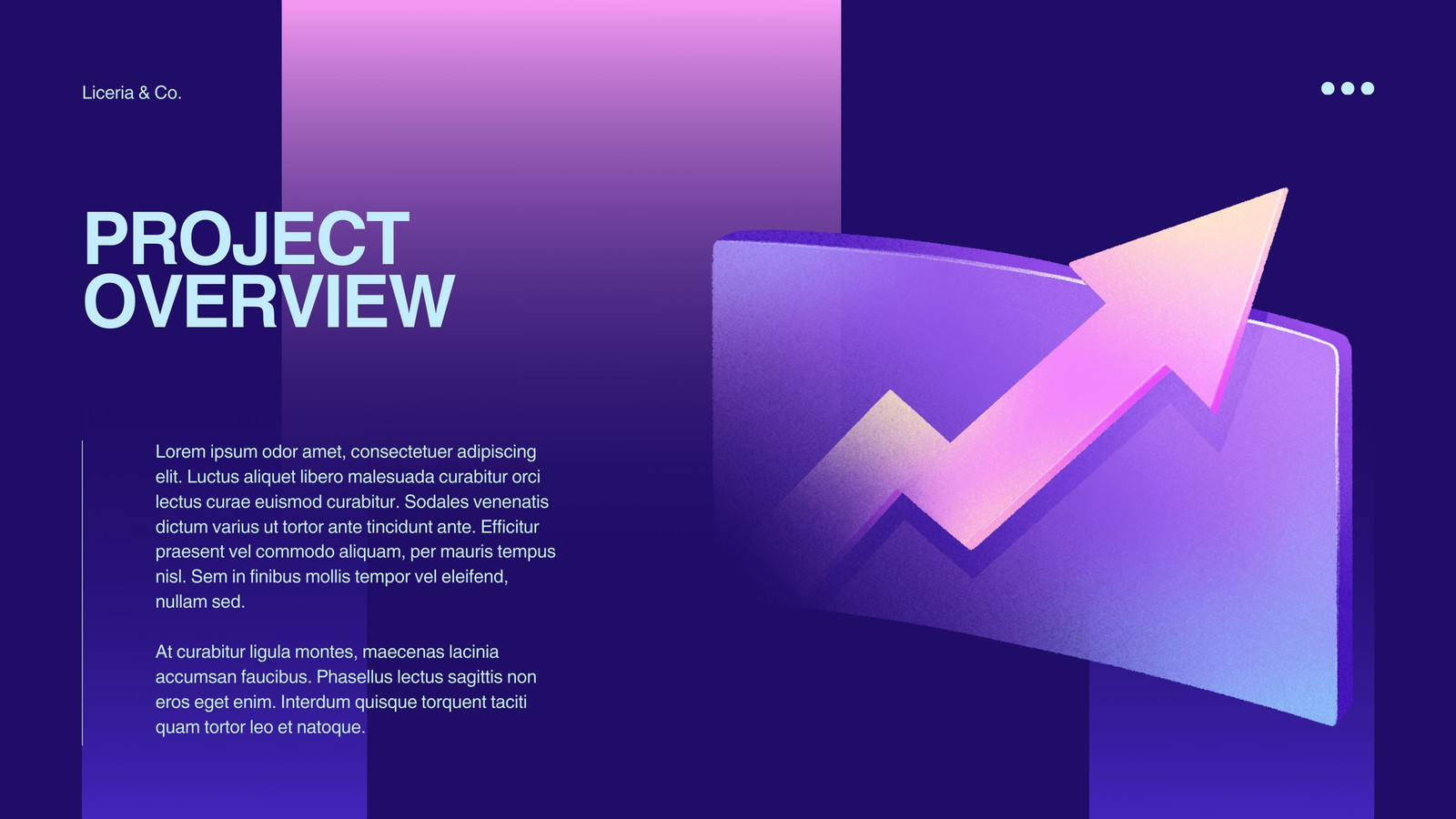 Liceria & Co.

PROJECT OVERVIEW

Lorem ipsum odor amet, consectetuer adipiscing elit. Luctus aliquet libero malesuada curabitur orci lectus curae euismod curabitur. Sodales venenatis dictum varius ut tortor ante tincidunt ante. Efficitur praesent vel commodo aliquam, per mauris tempus nisl. Sem in finibus mollis tempor vel eleifend, nullam sed.

At curabitur ligula montes, maecenas lacinia accumsan faucibus. Phasellus lectus sagittis non eros eget enim. Interdum quisque torquent taciti quam tortor leo et natoque.